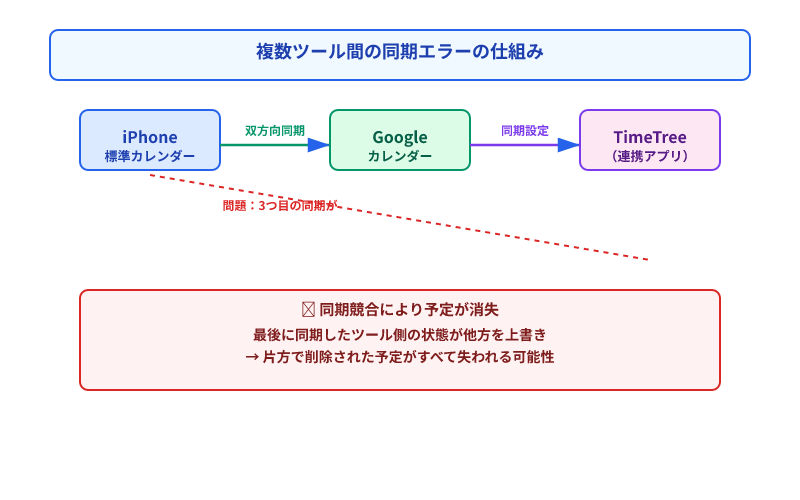 複数ツール間の同期エラーの仕組み

iPhone
標準カレンダー

双方向同期

Google
カレンダー

同期設定

TimeTree
（連携アプリ）

問題：3つ目の同期が

☒ 同期競合により予定が消失
最後に同期したツール側の状態が他方を上書き
→ 片方で削除された予定がすべて失われる可能性